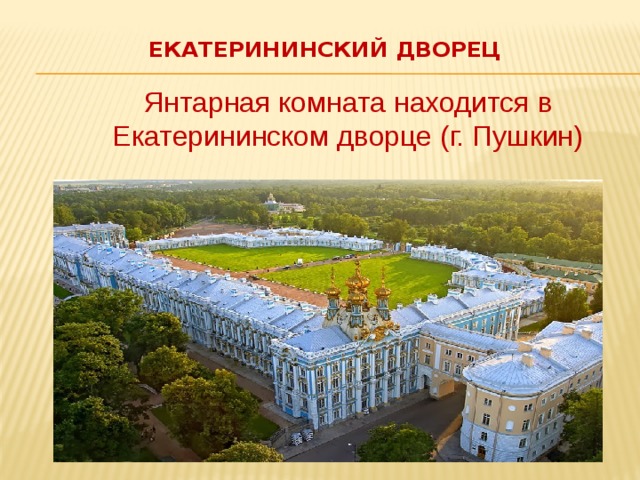 ЕКАТЕРИНИНСКИЙ ДВОРЕЦ

Янтарная комната находится в Екатерининском дворце (г. Пушкин)